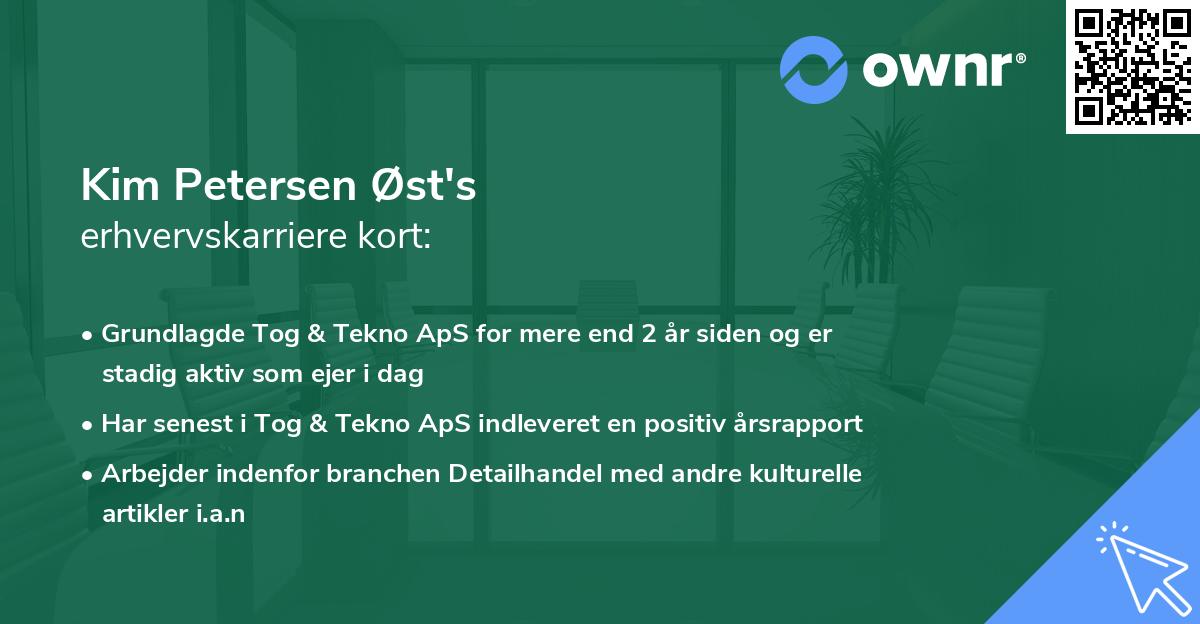 ownr®

Kim Petersen Øst's
erhvervskarriere kort:

• Grundlagde Tog & Tekno ApS for mere end 2 år siden og er stadig aktiv som ejer i dag
• Har senest i Tog & Tekno ApS indleveret en positiv årsrapport
• Arbejder indenfor branchen Detailhandel med andre kulturelle artikler i.a.n